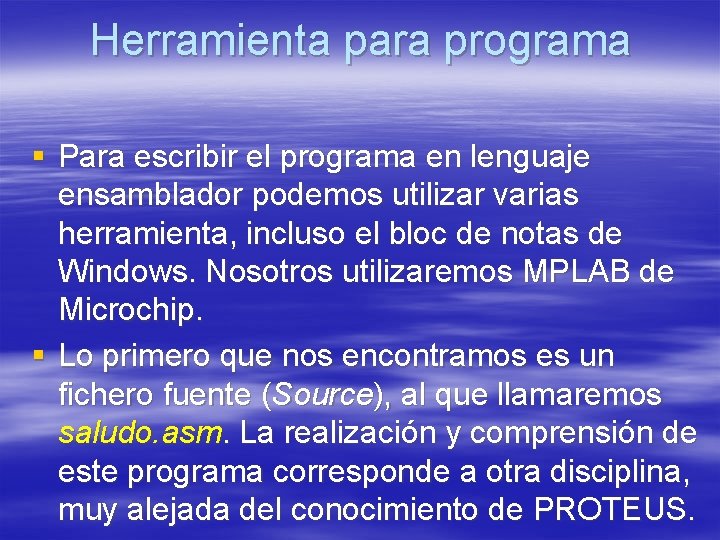 Herramienta para programa

▪ Para escribir el programa en lenguaje ensamblador podemos utilizar varias herramienta, incluso el bloc de notas de Windows. Nosotros utilizaremos MPLAB de Microchip.

▪ Lo primero que nos encontramos es un fichero fuente (Source), al que llamaremos saludo.asm. La realización y comprensión de este programa corresponde a otra disciplina, muy alejada del conocimiento de PROTEUS.